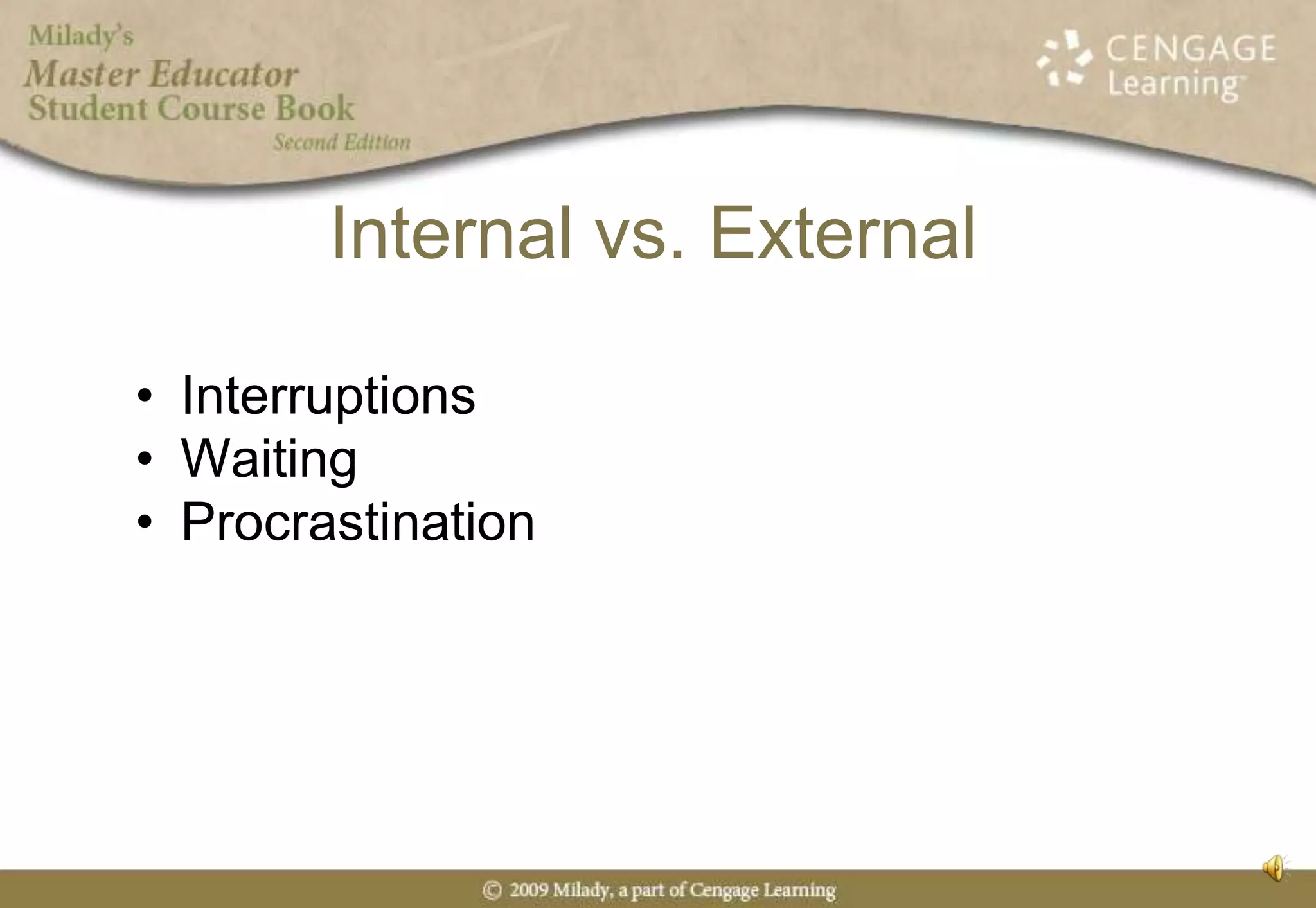 Milady's
Master Educator
Student Course Book
Second Edition

CENGAGE Learning

Internal vs. External

• Interruptions
• Waiting
• Procrastination

© 2009 Milady, a part of Cengage Learning